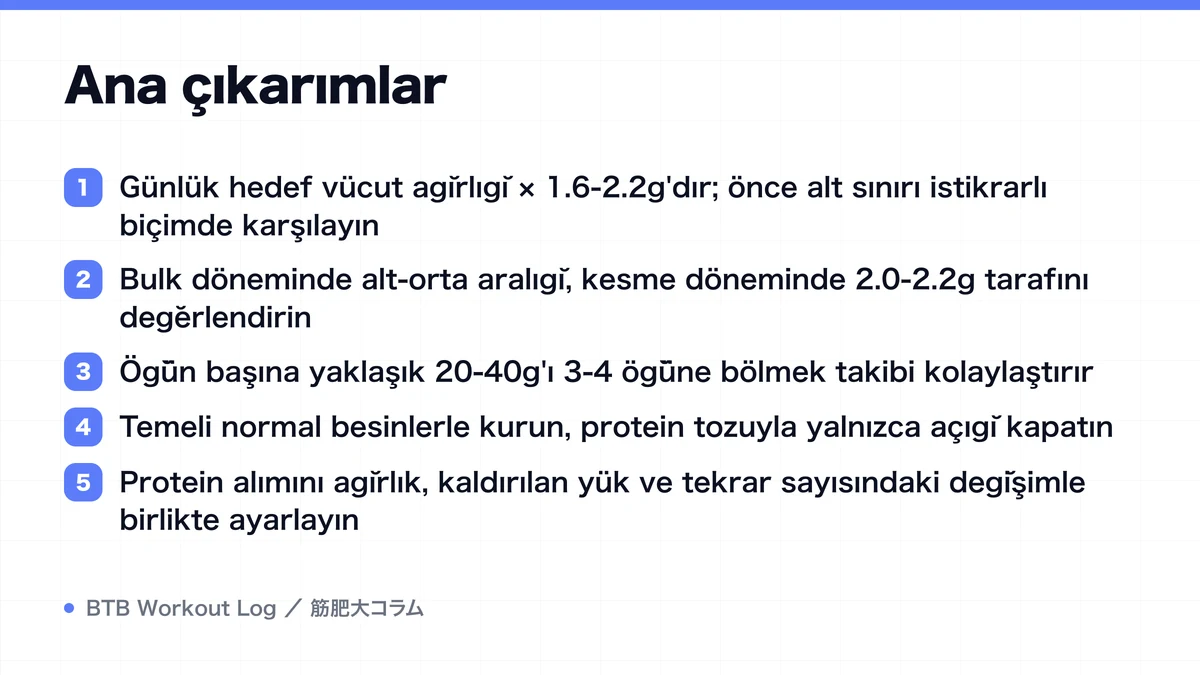 Ana çıkarımlar

1 Günlük hedef vücut ağırlığı × 1.6-2.2g'dır; önce alt sınırı istikrarlı biçimde karşılayın

2 Bulk döneminde alt-orta aralığı, kesme döneminde 2.0-2.2g tarafını değerlendirin

3 Öğün başına yaklaşık 20-40g'ı 3-4 öğüne bölmek takibi kolaylaştırır

4 Temeli normal besinlerle kurun, protein tozuyla yalnızca açığı kapatın

5 Protein alımını ağırlık, kaldırılan yük ve tekrar sayısındaki değişimle birlikte ayarlayın

BTB Workout Log ／ 筋肥大コラム